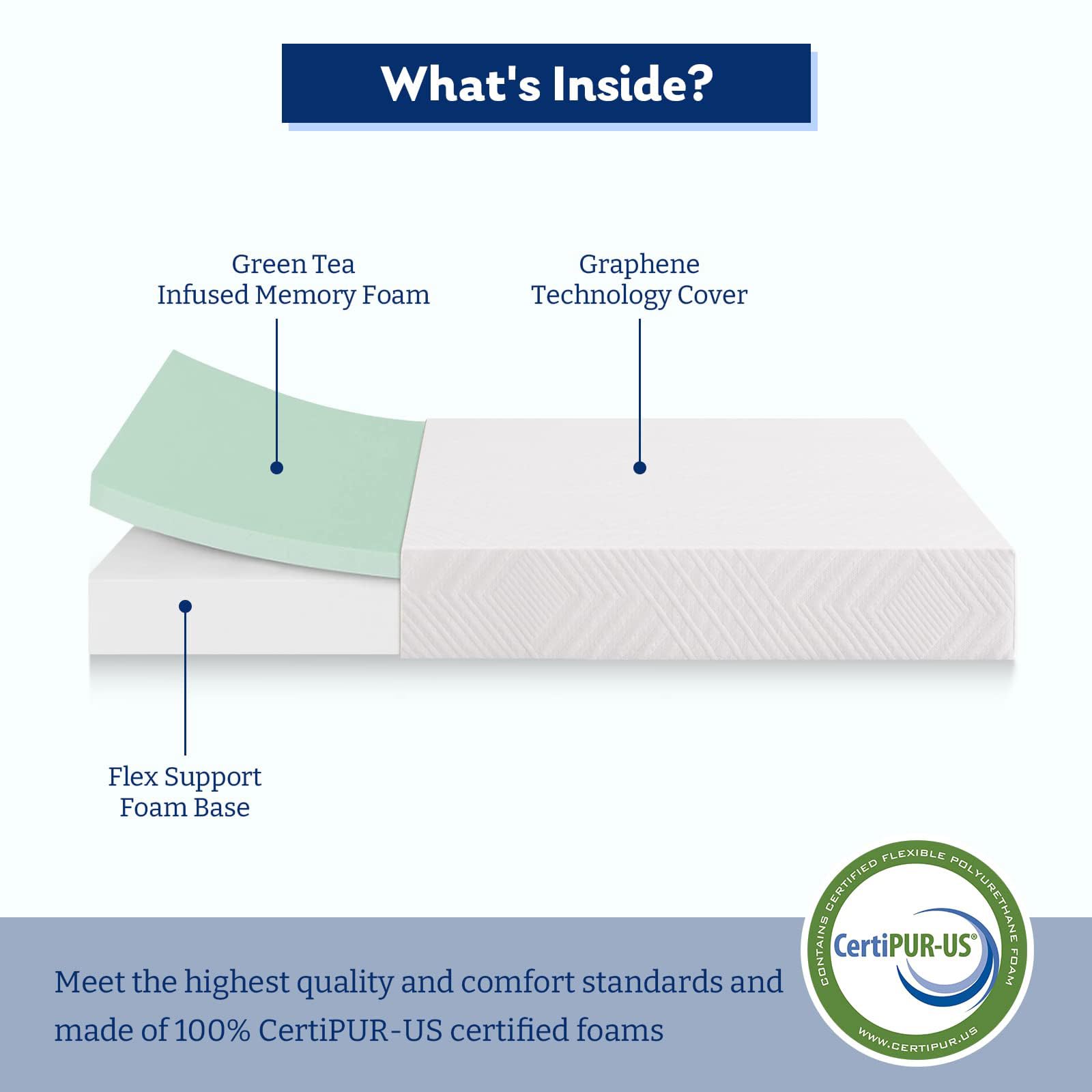 What's Inside?

Green Tea
Infused Memory Foam

Graphene
Technology Cover

Flex Support
Foam Base

Meet the highest quality and comfort standards and made of 100% CertiPUR-US certified foams

CONTAINS CERTIFIED FLEXIBLE POLYURETHANE FOAM
CertiPUR-US®
WWW.CERTIPUR.US